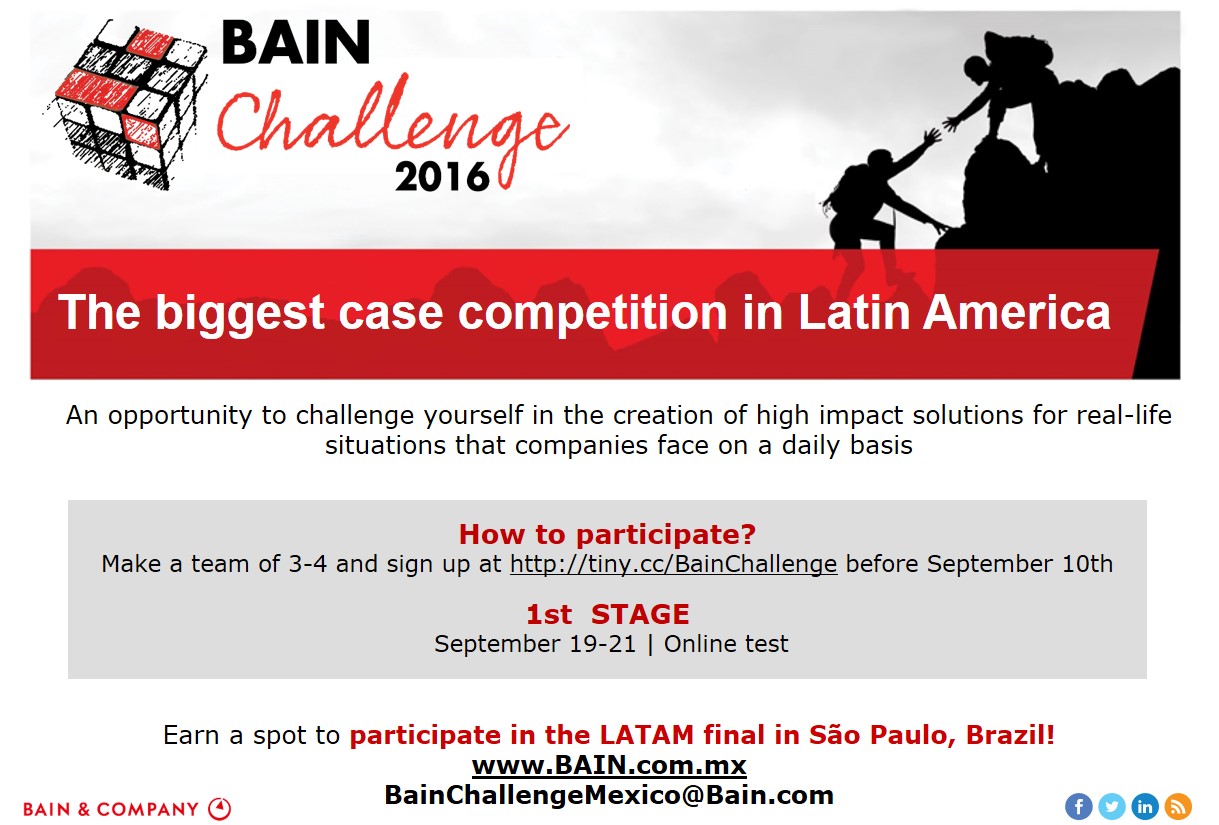 BAIN
Challenge
2016

The biggest case competition in Latin America

An opportunity to challenge yourself in the creation of high impact solutions for real-life situations that companies face on a daily basis

How to participate?
Make a team of 3-4 and sign up at http://tiny.cc/BainChallenge before September 10th

1st STAGE
September 19-21 | Online test

Earn a spot to participate in the LATAM final in São Paulo, Brazil!
www.BAIN.com.mx
BainChallengeMexico@Bain.com

BAIN & COMPANY